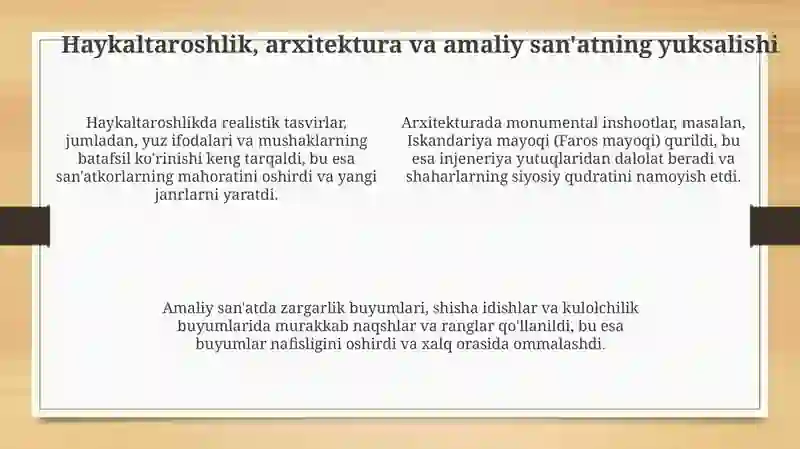 Haykaltaroshlik, arxitektura va amaliy san'atning yuksalishi

Haykaltaroshlikda realistik tasvirlar, jumladan, yuz ifodalari va mushaklarning batafsil ko'rinishi keng tarqaldi, bu esa san'atkorlarning mahoratini oshirdi va yangi janrlarni yaratdi.

Arxitekturada monumental inshootlar, masalan, Iskandariya mayoqi (Faros mayoqi) qurildi, bu esa injeneriya yutuqlaridan dalolat beradi va shaharlarning siyosiy qudratini namoyish etdi.

Amaliy san'atda zargarlik buyumlari, shisha idishlar va kulolchilik buyumlarida murakkab naqshlar va ranglar qo'llanildi, bu esa buyumlar nafisligini oshirdi va xalq orasida ommalashdi.